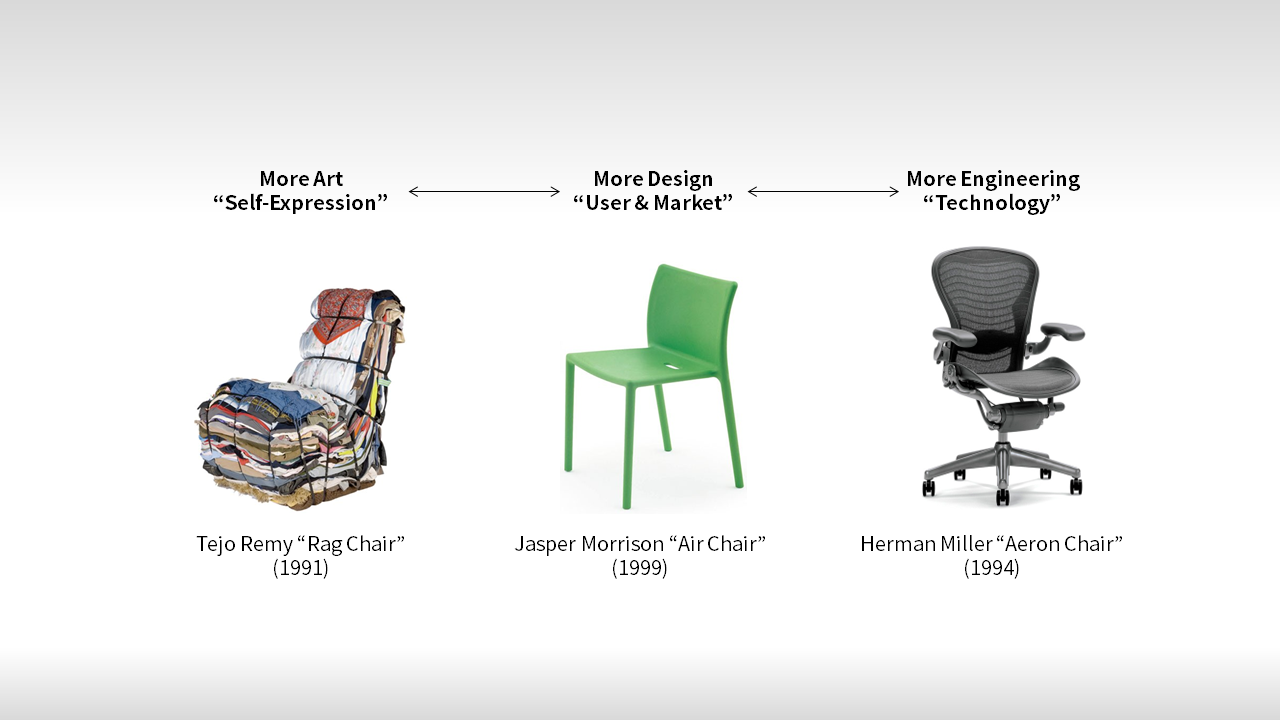 More Art
“Self-Expression”

More Design
“User & Market”

More Engineering
“Technology”

Tejo Remy “Rag Chair”
(1991)

Jasper Morrison “Air Chair”
(1999)

Herman Miller “Aeron Chair”
(1994)